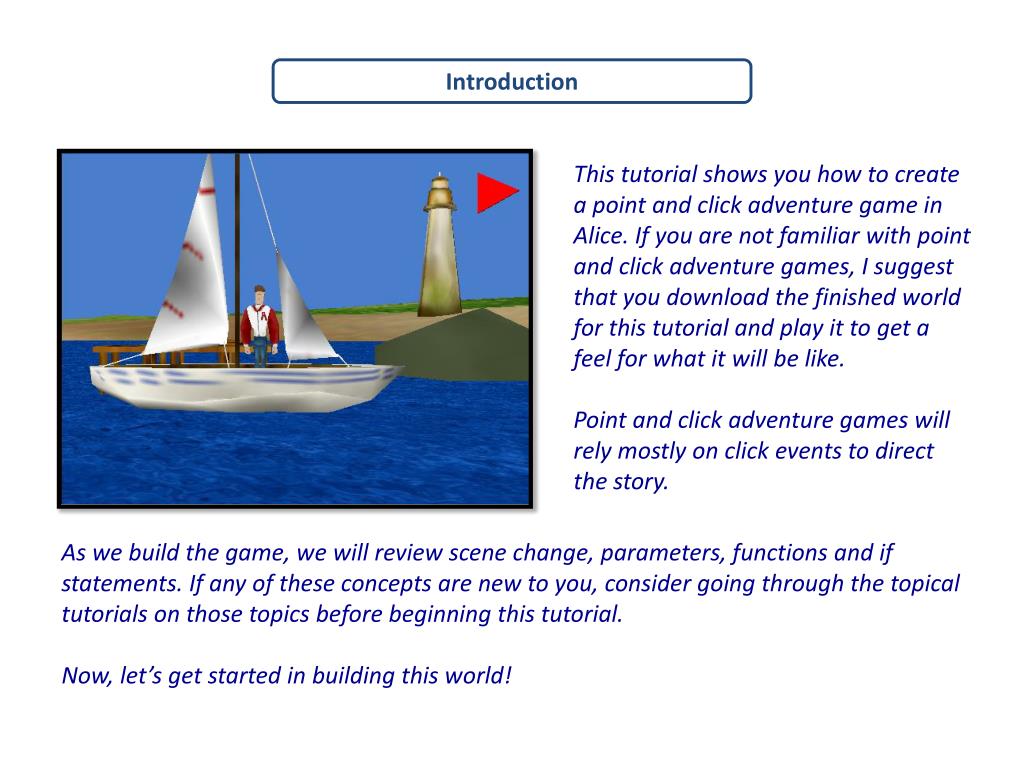 Introduction

This tutorial shows you how to create a point and click adventure game in Alice. If you are not familiar with point and click adventure games, I suggest that you download the finished world for this tutorial and play it to get a feel for what it will be like.

Point and click adventure games will rely mostly on click events to direct the story.

As we build the game, we will review scene change, parameters, functions and if statements. If any of these concepts are new to you, consider going through the topical tutorials on those topics before beginning this tutorial.

Now, let's get started in building this world!